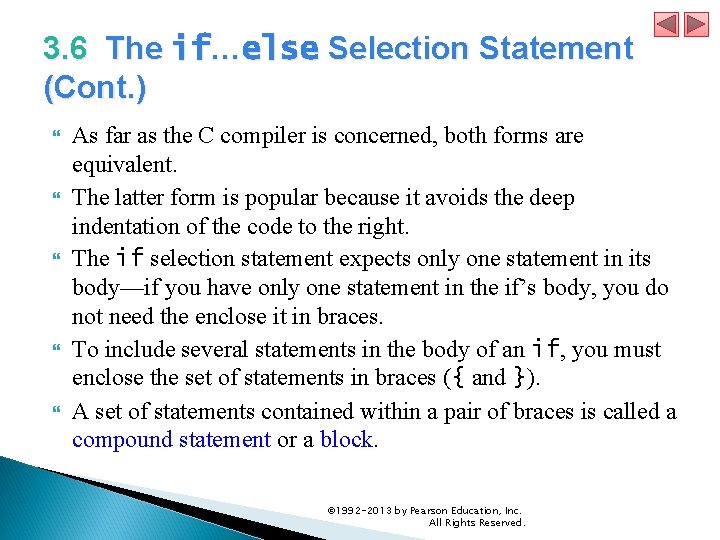 3.6 The if…else Selection Statement (Cont.)

As far as the C compiler is concerned, both forms are equivalent.

The latter form is popular because it avoids the deep indentation of the code to the right.

The if selection statement expects only one statement in its body—if you have only one statement in the if's body, you do not need the enclose it in braces.

To include several statements in the body of an if, you must enclose the set of statements in braces ({ and }).

A set of statements contained within a pair of braces is called a compound statement or a block.

©1992-2013 by Pearson Education, Inc. All Rights Reserved.